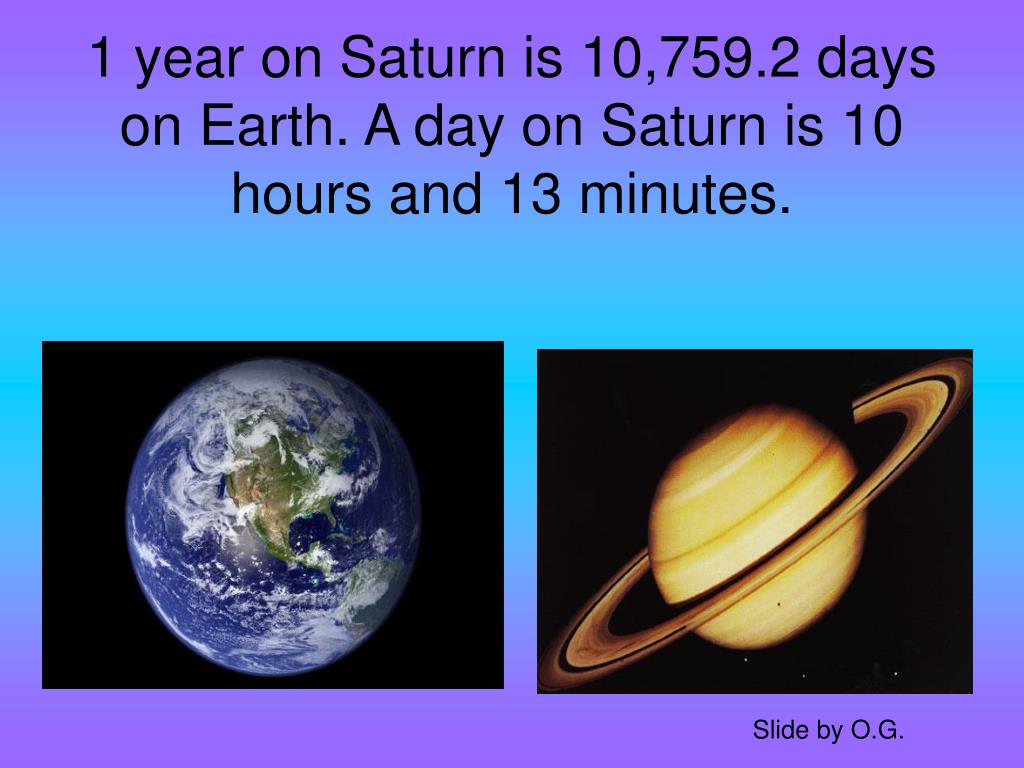 1 year on Saturn is 10,759.2 days on Earth. A day on Saturn is 10 hours and 13 minutes.

Slide by O.G.